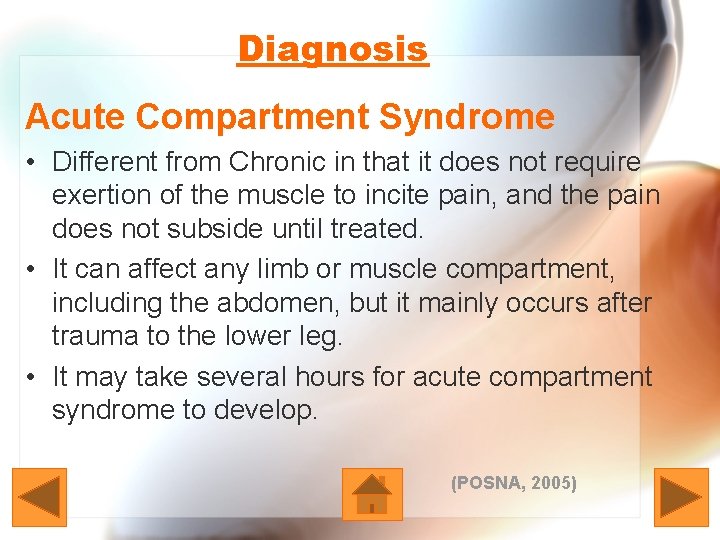 Diagnosis

Acute Compartment Syndrome

• Different from Chronic in that it does not require exertion of the muscle to incite pain, and the pain does not subside until treated.

• It can affect any limb or muscle compartment, including the abdomen, but it mainly occurs after trauma to the lower leg.

• It may take several hours for acute compartment syndrome to develop.

(POSNA, 2005)